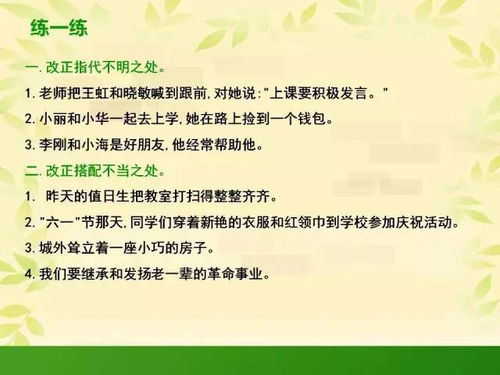 练一练

一. 改正指代不明之处。

1. 老师把王虹和晓敏喊到跟前, 对她说: "上课要积极发言。"

2. 小丽和小华一起去上学, 她在路上捡到一个钱包。

3. 李刚和小海是好朋友, 他经常帮助他。

二. 改正搭配不当之处。

1. 昨天的值日生把教室打扫得整整齐齐。

2. "六一"节那天, 同学们穿着新艳的衣服和红领巾到学校参加庆祝活动。

3. 城外耸立着一座小巧的房子。

4. 我们要继承和发扬老一辈的革命事业。